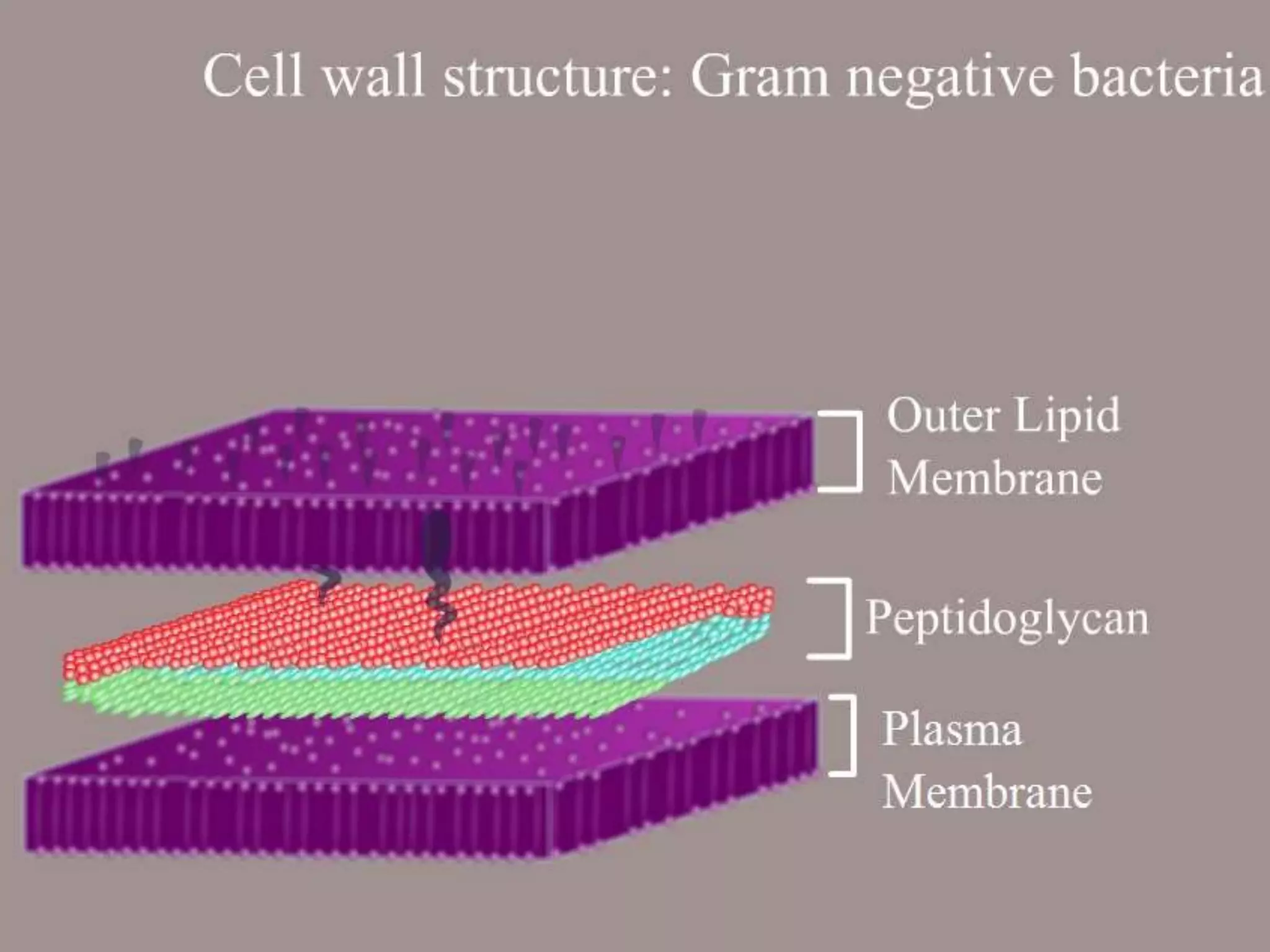 Cell wall structure: Gram negative bacteria

Outer Lipid Membrane

Peptidoglycan

Plasma Membrane